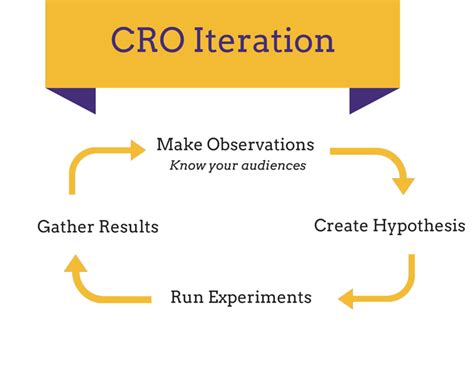 CRO Iteration

Make Observations
Know your audiences

Create Hypothesis

Run Experiments

Gather Results